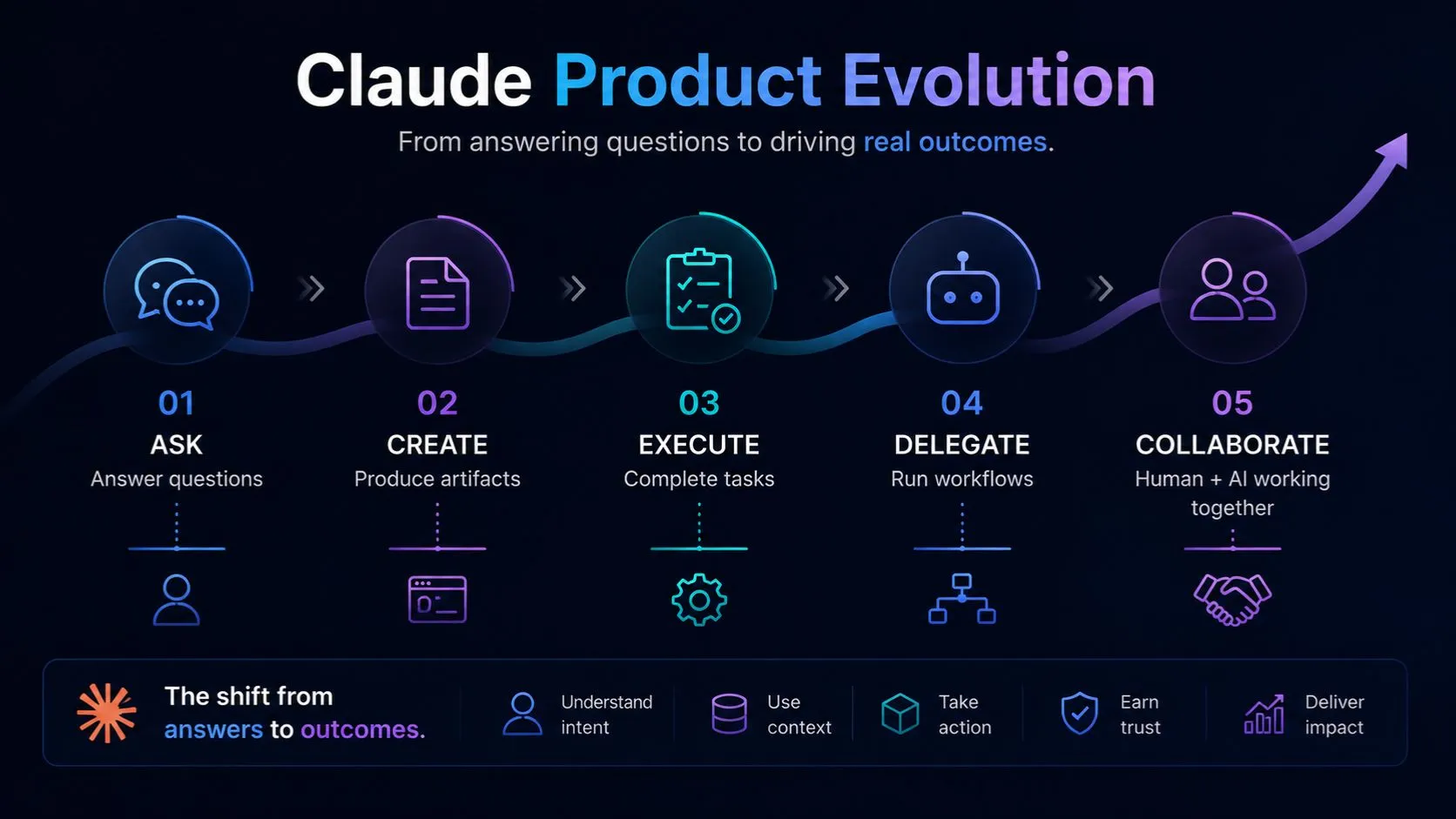 Claude Product Evolution

From answering questions to driving real outcomes.

01
ASK
Answer questions

02
CREATE
Produce artifacts

03
EXECUTE
Complete tasks

04
DELEGATE
Run workflows

05
COLLABORATE
Human + AI working together

The shift from answers to outcomes.

Understand intent

Use context

Take action

Earn trust

Deliver impact